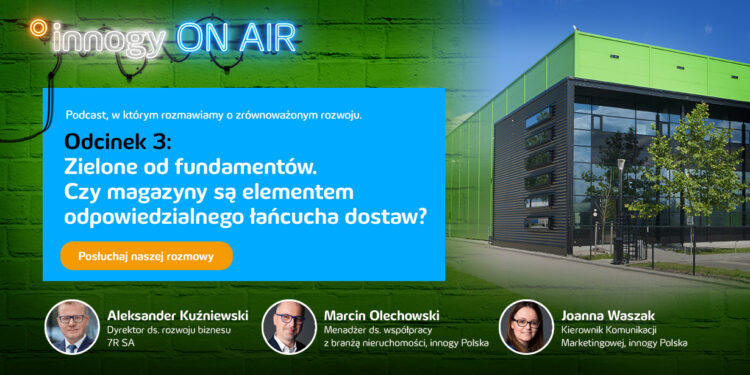 innogy ON AIR

Podcast, w którym rozmawiamy o zrównoważonym rozwoju.

Odcinek 3:
Zielone od fundamentów.
Czy magazyny są elementem odpowiedzialnego łańcucha dostaw?

Posłuchaj naszej rozmowy

Aleksander Kuźniewski
Dyrektor ds. rozwoju biznesu
7R SA

Marcin Olechowski
Menadżer ds. współpracy z branżą nieruchomości, innogy Polska

Joanna Waszak
Kierownik Komunikacji Marketingowej, innogy Polska